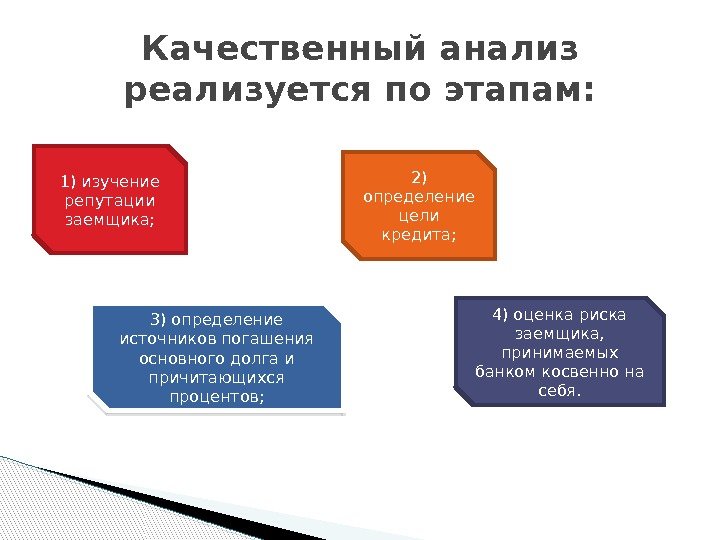 Качественный анализ реализуется по этапам:

1) изучение репутации заемщика;

2) определение цели кредита;

3) определение источников погашения основного долга и причитающихся процентов;

4) оценка риска заемщика, принимаемых банком косвенно на себя.